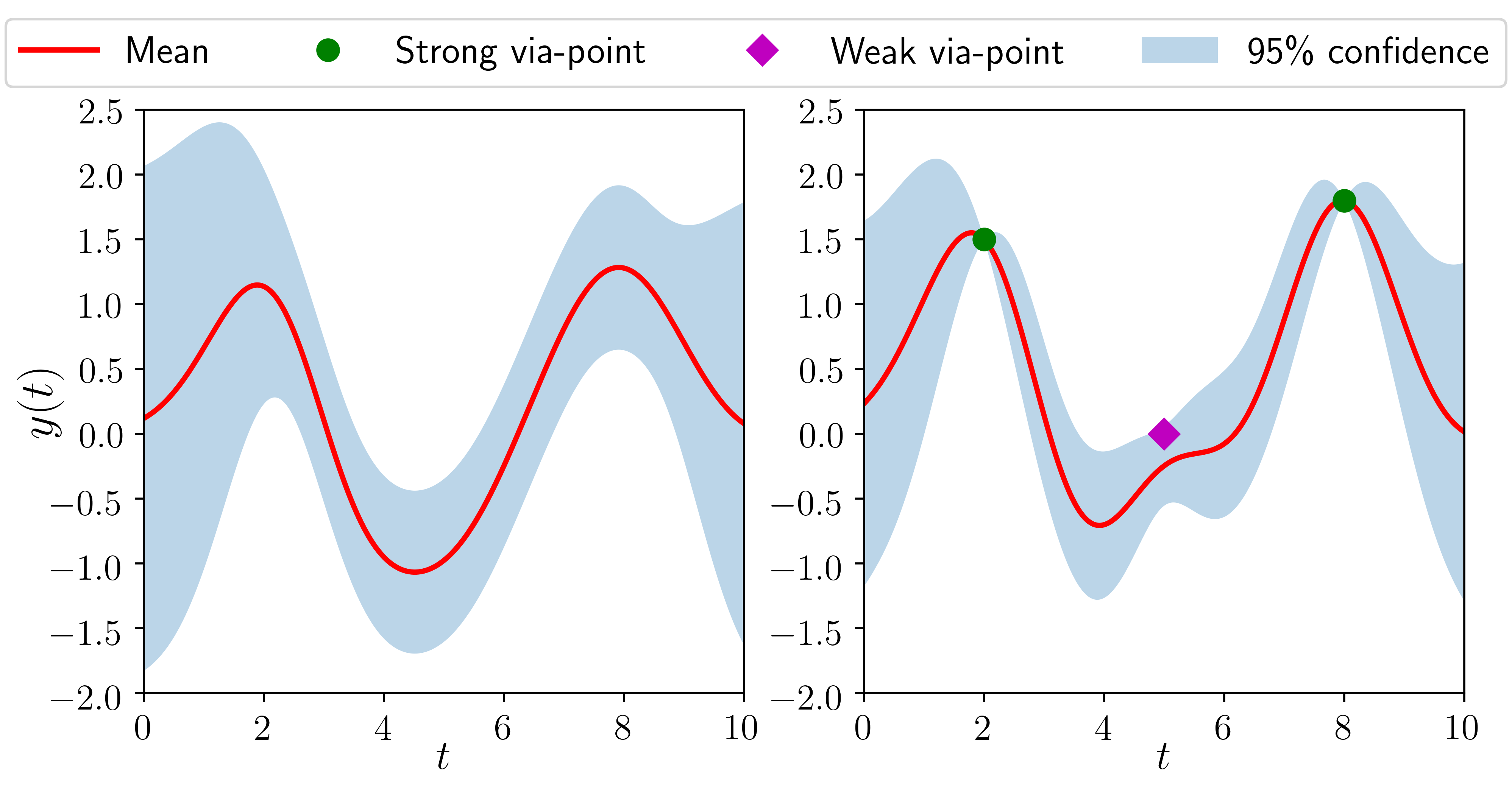 Mean
Strong via-point
Weak via-point
95% confidence

2.5
2.0
1.5
1.0
0.5
0.0
−0.5
−1.0
−1.5
−2.0
$y(t)$
0
2
4
6
8
10
$t$

2.5
2.0
1.5
1.0
0.5
0.0
−0.5
−1.0
−1.5
−2.0
0
2
4
6
8
10
$t$